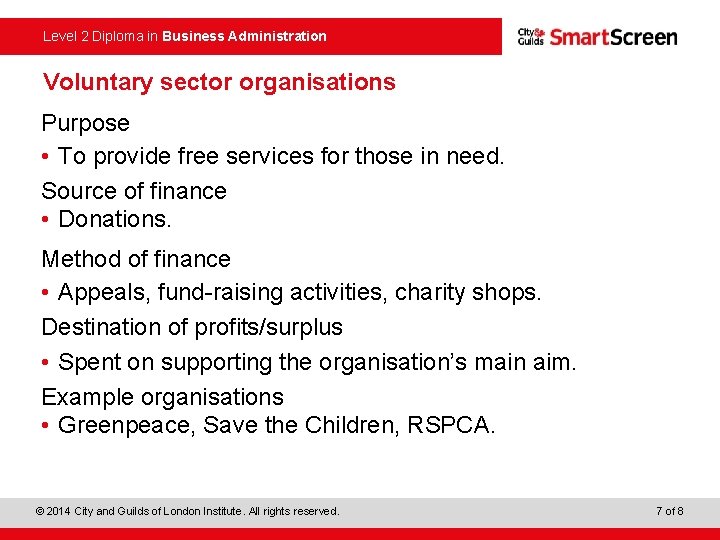 Level 2 Diploma in Business Administration

City & Guilds SmartScreen

Voluntary sector organisations

Purpose
• To provide free services for those in need.

Source of finance
• Donations.

Method of finance
• Appeals, fund-raising activities, charity shops.

Destination of profits/surplus
• Spent on supporting the organisation's main aim.

Example organisations
• Greenpeace, Save the Children, RSPCA.

© 2014 City and Guilds of London Institute. All rights reserved.

7 of 8